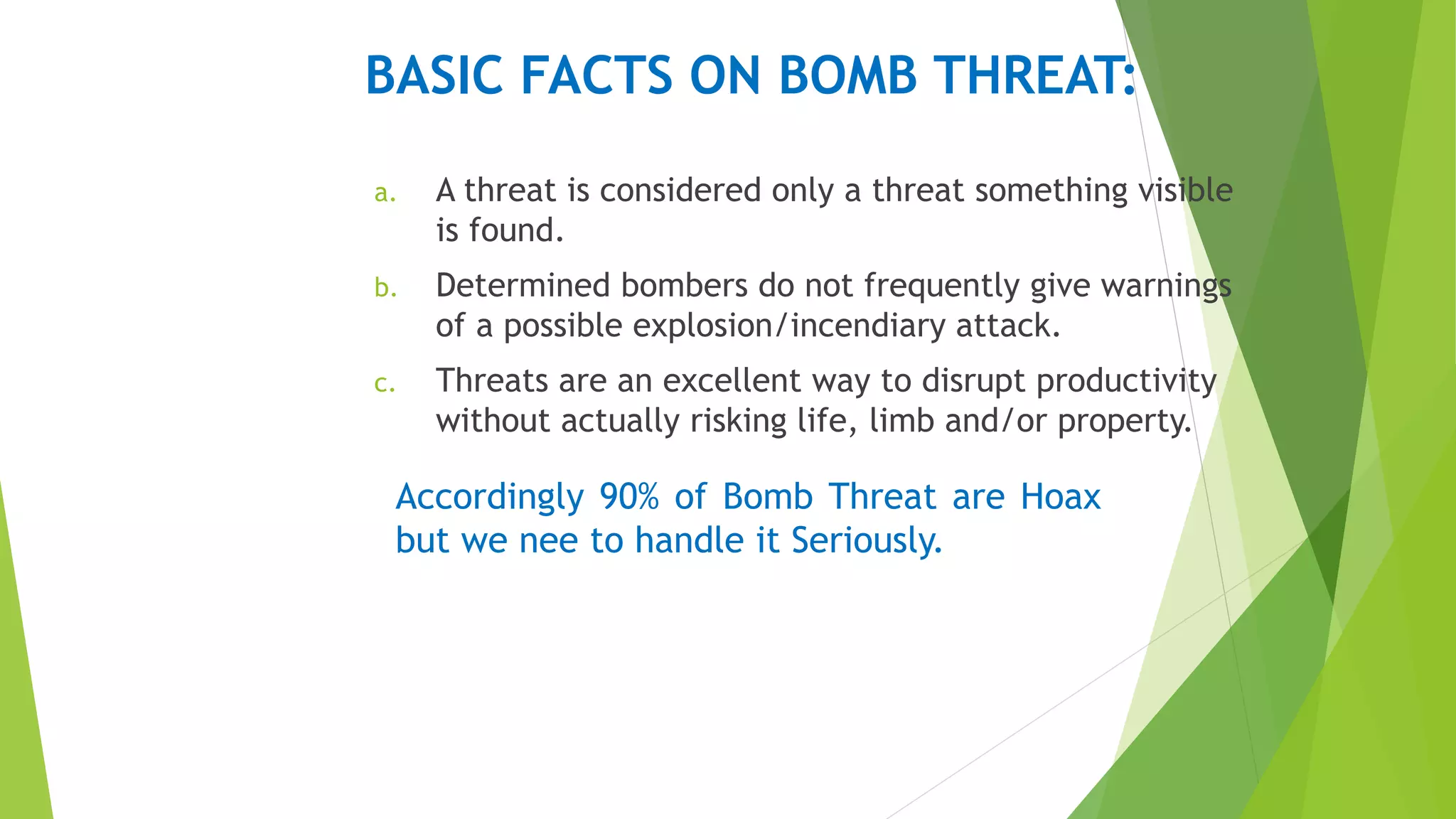 BASIC FACTS ON BOMB THREAT:

a. A threat is considered only a threat something visible is found.

b. Determined bombers do not frequently give warnings of a possible explosion/incendiary attack.

c. Threats are an excellent way to disrupt productivity without actually risking life, limb and/or property.

Accordingly 90% of Bomb Threat are Hoax but we nee to handle it Seriously.